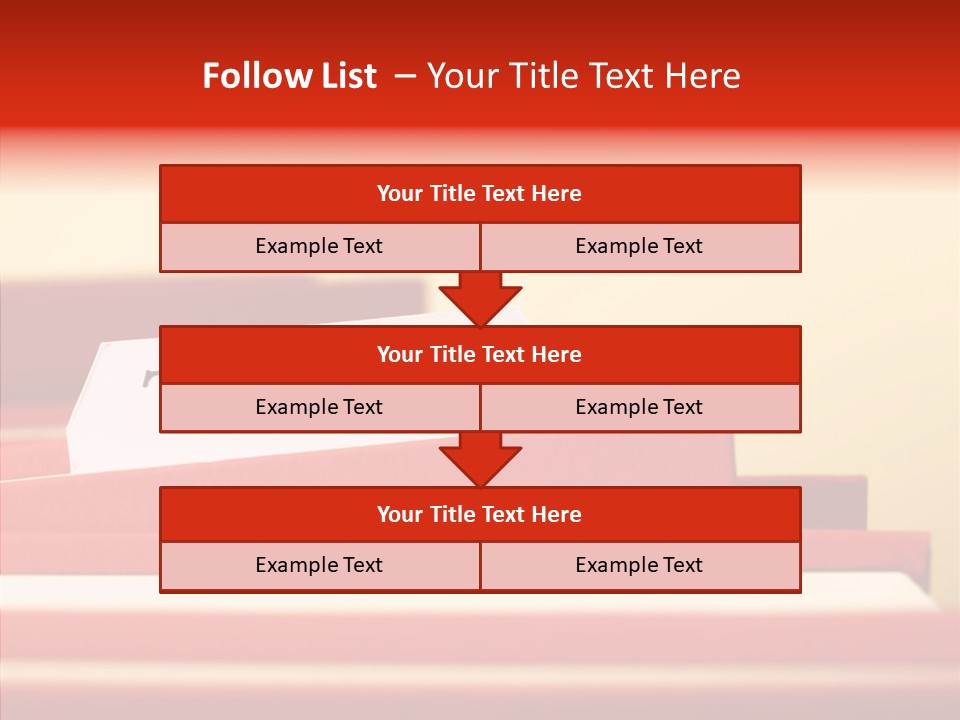 Follow List – Your Title Text Here

Your Title Text Here

Example Text

Example Text

Your Title Text Here

Example Text

Example Text

Your Title Text Here

Example Text

Example Text